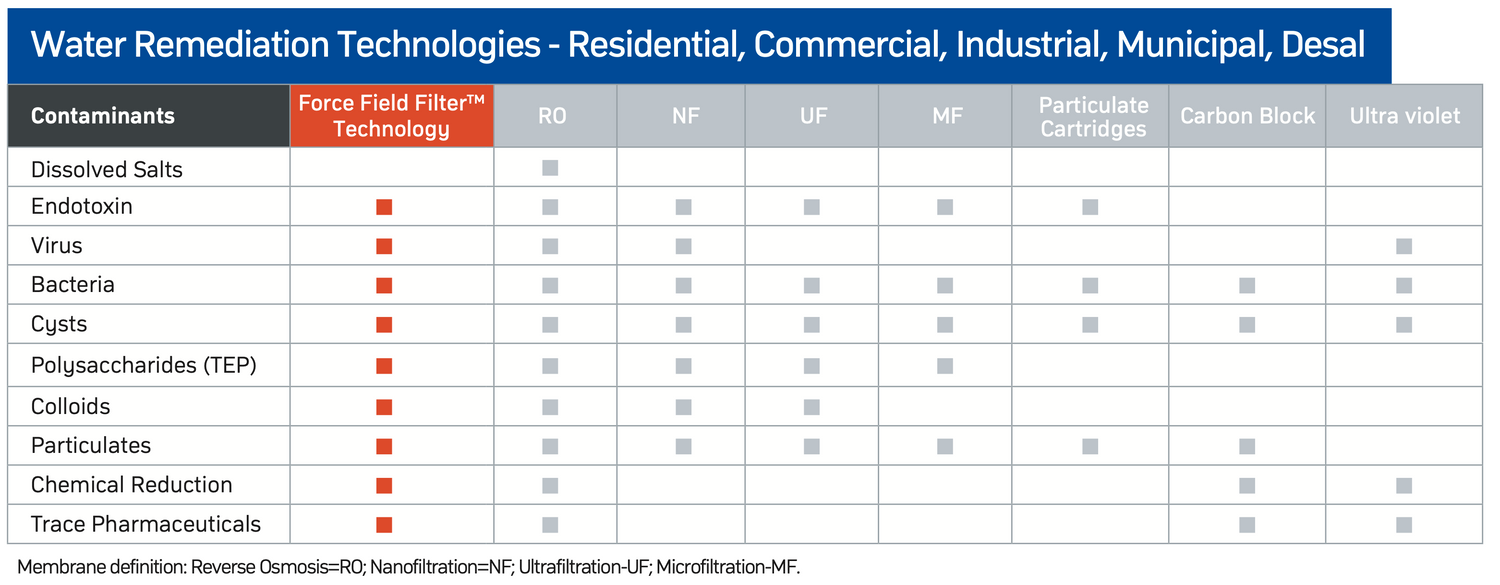 Water Remediation Technologies - Residential, Commercial, Industrial, Municipal, Desal

| Contaminants | Force Field Filter™ Technology | RO | NF | UF | MF | Particulate Cartridges | Carbon Block | Ultra violet |
|---|---|---|---|---|---|---|---|---|
| Dissolved Salts | | ■ | | | | | | |
| Endotoxin | ■ | ■ | ■ | ■ | ■ | ■ | | |
| Virus | ■ | ■ | ■ | | | | | ■ |
| Bacteria | ■ | ■ | ■ | ■ | ■ | ■ | ■ | ■ |
| Cysts | ■ | ■ | ■ | ■ | ■ | ■ | ■ | ■ |
| Polysaccharides (TEP) | ■ | ■ | ■ | ■ | ■ | | | |
| Colloids | ■ | ■ | ■ | ■ | | | | |
| Particulates | ■ | ■ | ■ | ■ | ■ | ■ | ■ | |
| Chemical Reduction | ■ | ■ | | | | | ■ | ■ |
| Trace Pharmaceuticals | ■ | ■ | | | | | ■ | ■ |

Membrane definition: Reverse Osmosis=RO; Nanofiltration=NF; Ultrafiltration-UF; Microfiltration-MF.